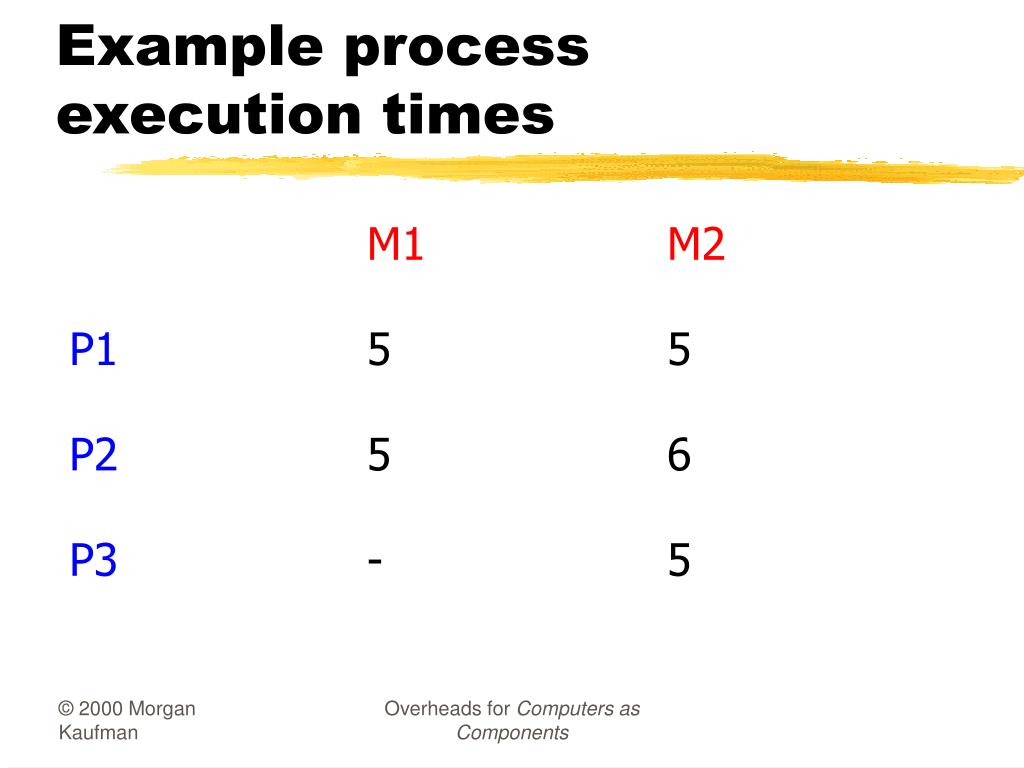 Example process execution times

|  | M1 | M2 |
|---|---|---|
| P1 | 5 | 5 |
| P2 | 5 | 6 |
| P3 | - | 5 |

© 2000 Morgan Kaufman

Overheads for Computers as Components